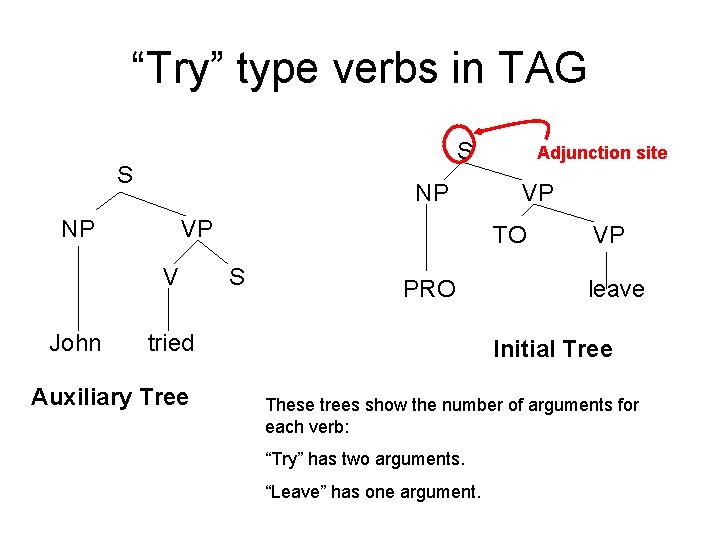 “Try” type verbs in TAG

S
NP
VP
V
S
John
tried

Auxiliary Tree

S
Adjunction site
NP
VP
TO
VP
PRO
leave

Initial Tree

These trees show the number of arguments for each verb:

“Try” has two arguments.

“Leave” has one argument.